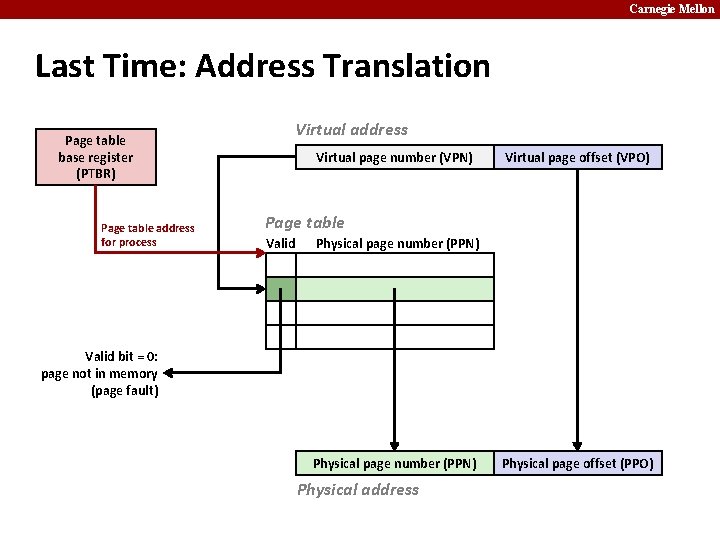 Carnegie Mellon

Last Time: Address Translation

Page table base register (PTBR)

Virtual address

Virtual page number (VPN)

Virtual page offset (VPO)

Page table address for process

Page table

Valid

Physical page number (PPN)

Valid bit = 0: page not in memory (page fault)

Physical page number (PPN)

Physical page offset (PPO)

Physical address